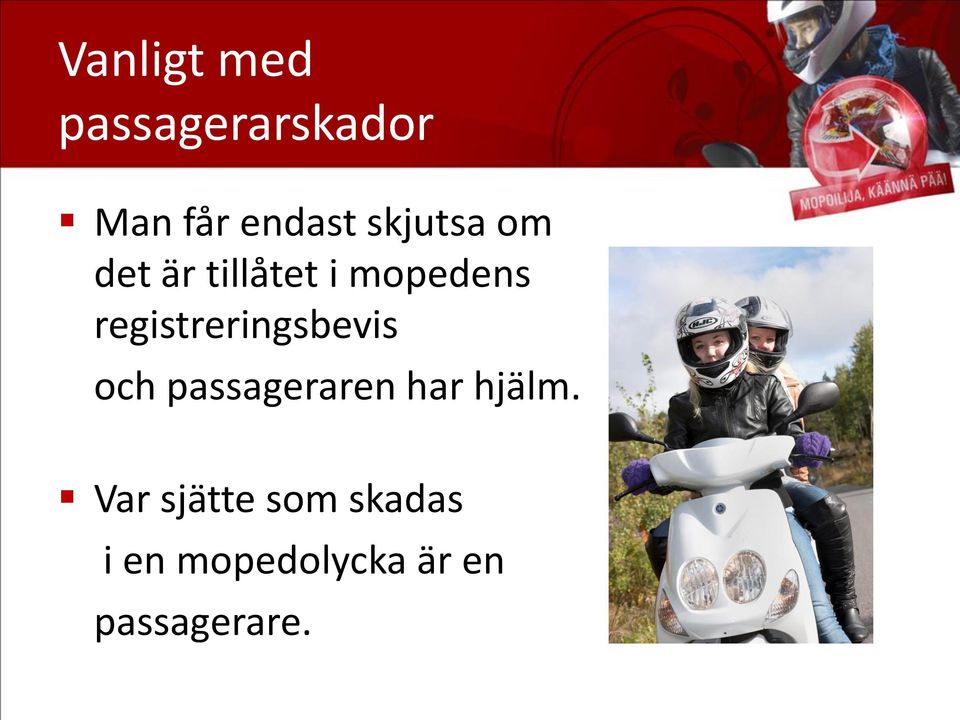 Vanligt med passagerarskador

MOPOILIJA, KÄÄNNÄ PÄÄ!

▪ Man får endast skjutsa om det är tillåtet i mopedens registreringsbevis

och passageraren har hjälm.

▪ Var sjätte som skadas

i en mopedolycka är en

passagerare.

HJC